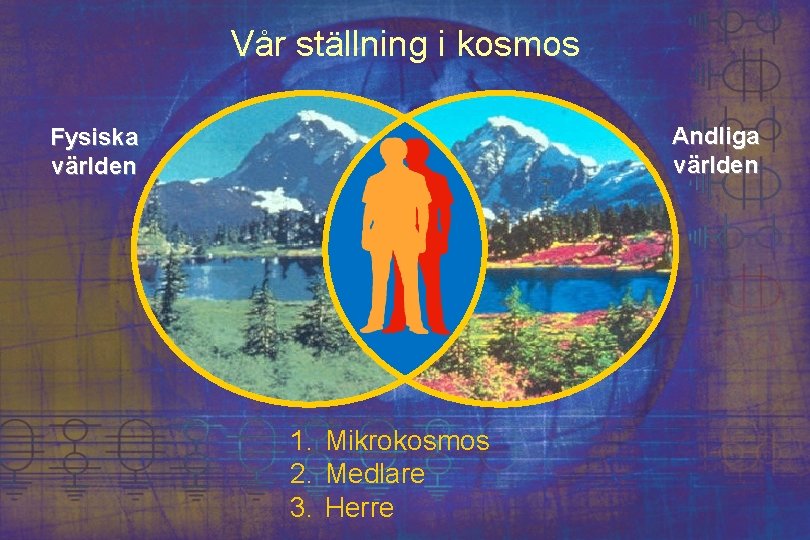 Vår ställning i kosmos

Fysiska världen

Andliga världen

1. Mikrokosmos
2. Medlare
3. Herre